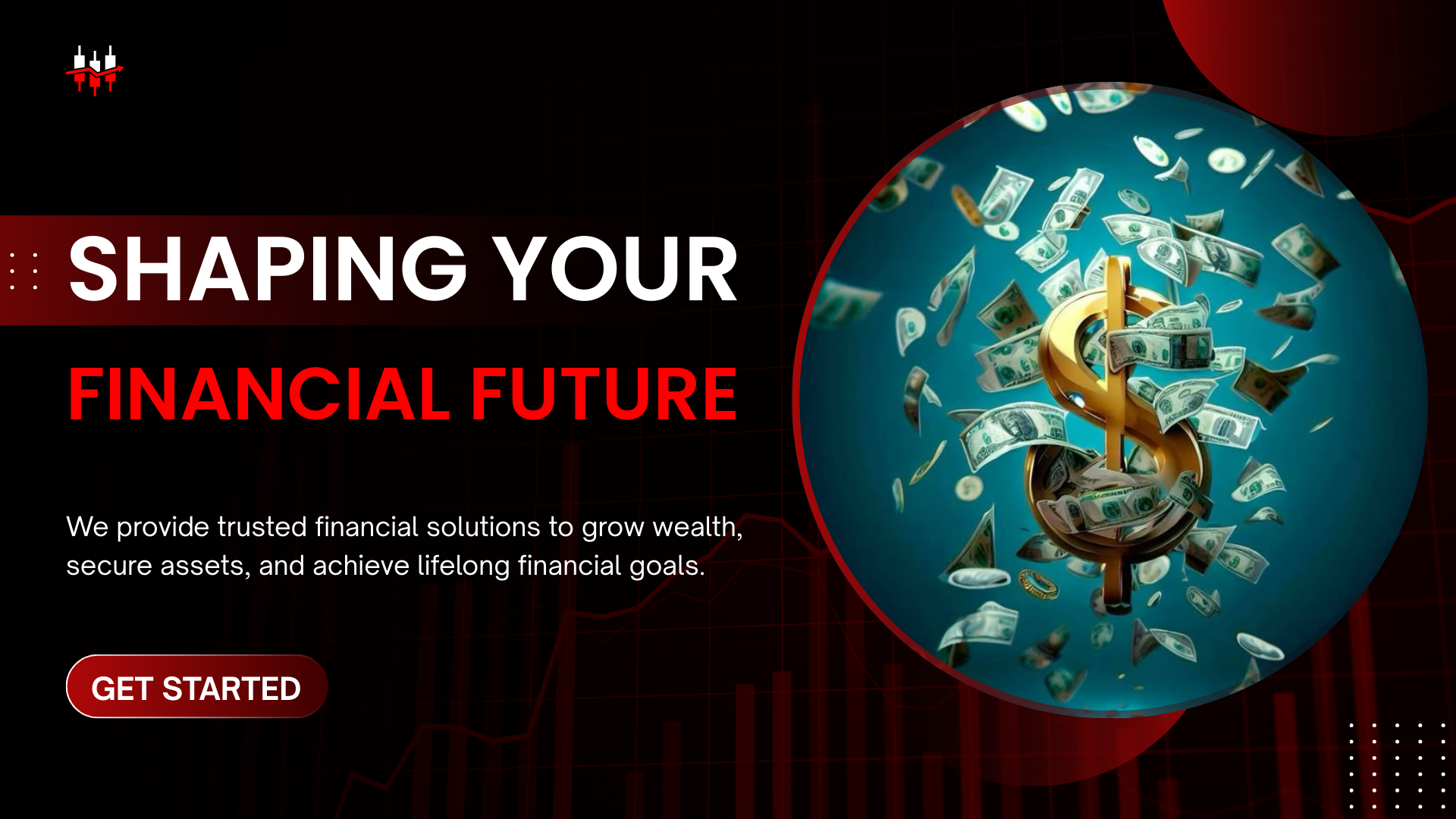 SHAPING YOUR
FINANCIAL FUTURE

We provide trusted financial solutions to grow wealth, secure assets, and achieve lifelong financial goals.

GET STARTED